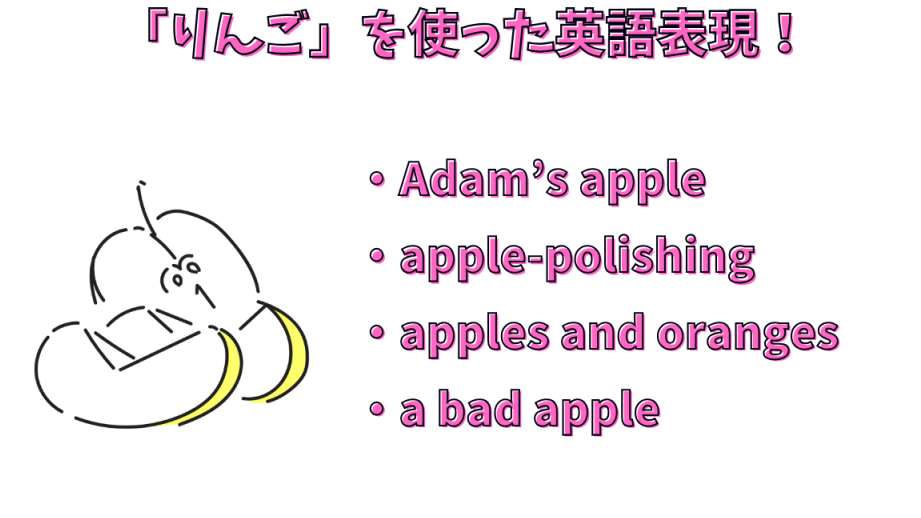 「りんご」を使った英語表現！

・Adam’s apple
・apple-polishing
・apples and oranges
・a bad apple